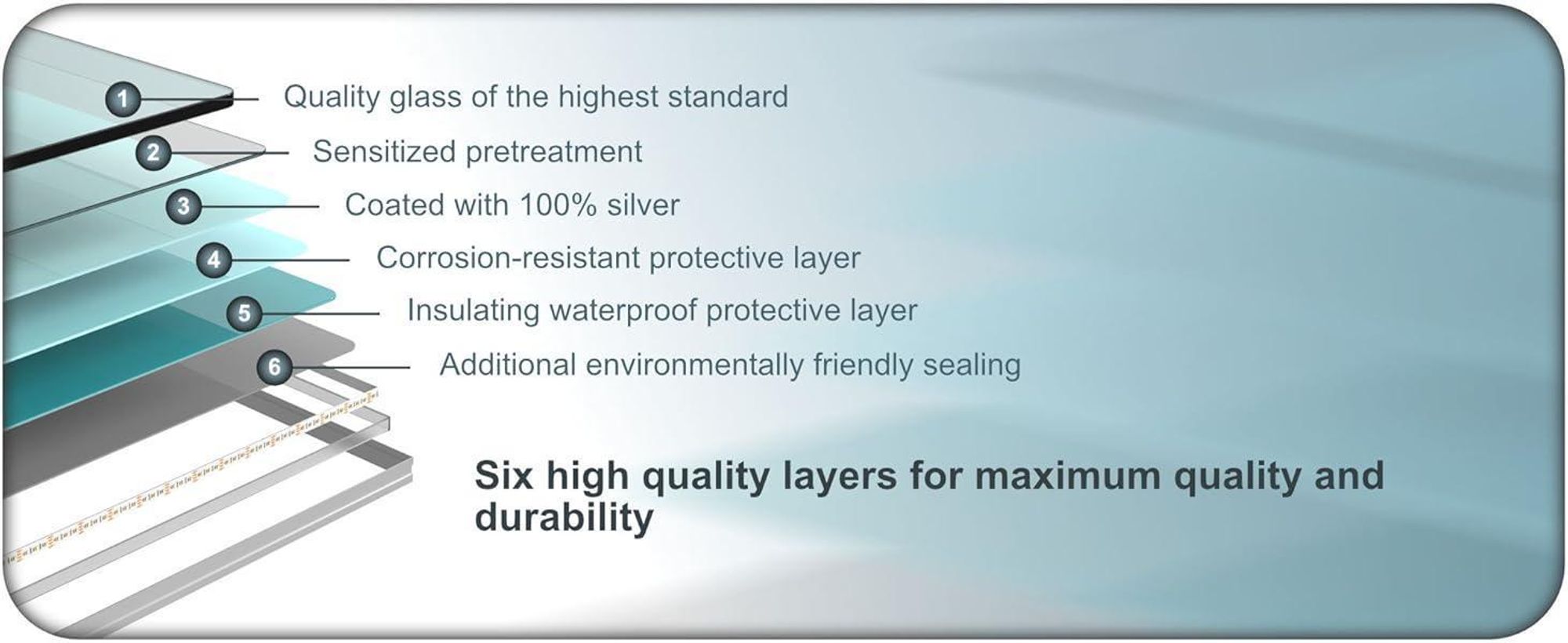 1 Quality glass of the highest standard

2 Sensitized pretreatment

3 Coated with 100% silver

4 Corrosion-resistant protective layer

5 Insulating waterproof protective layer

6 Additional environmentally friendly sealing

Six high quality layers for maximum quality and durability